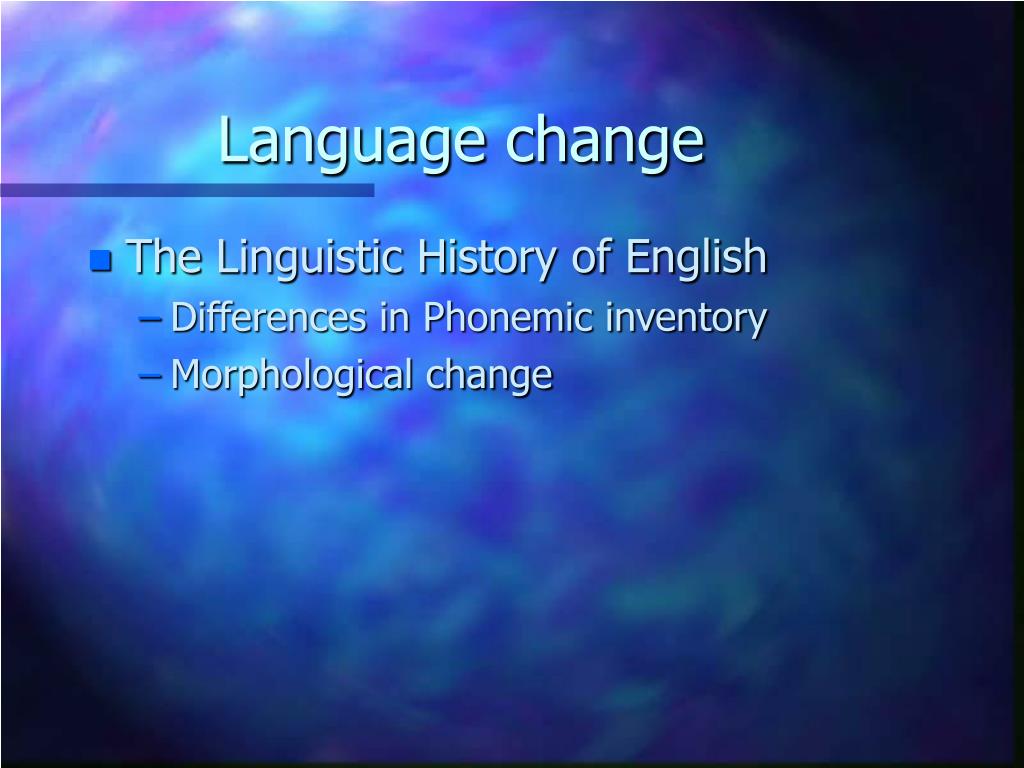 Language change

The Linguistic History of English
– Differences in Phonemic inventory
– Morphological change